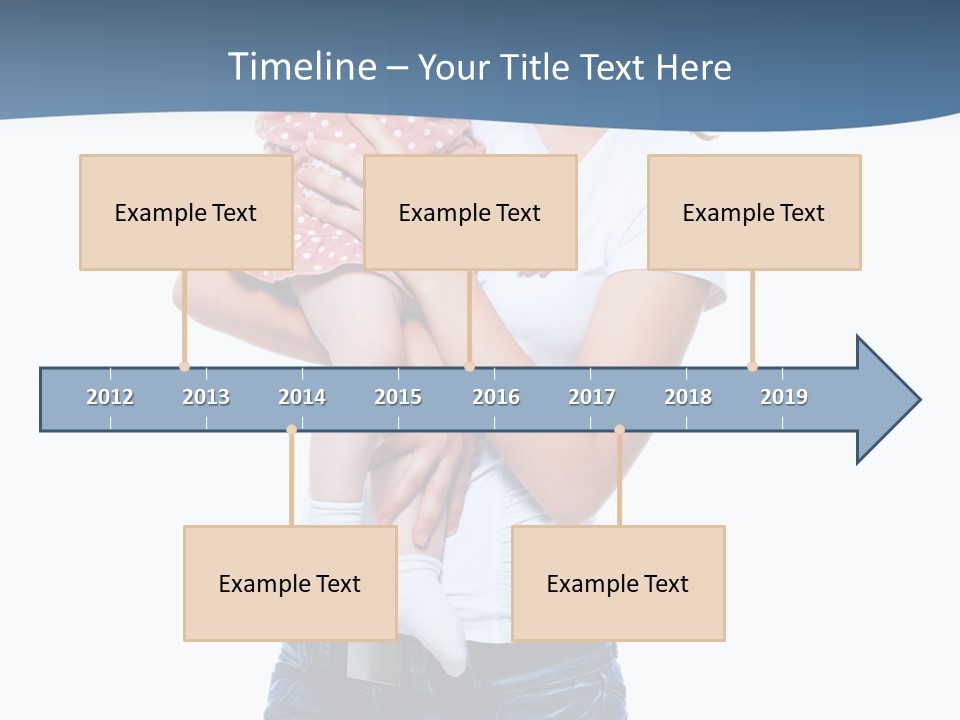 Timeline – Your Title Text Here

Example Text

Example Text

Example Text

2012 2013 2014 2015 2016 2017 2018 2019

Example Text

Example Text